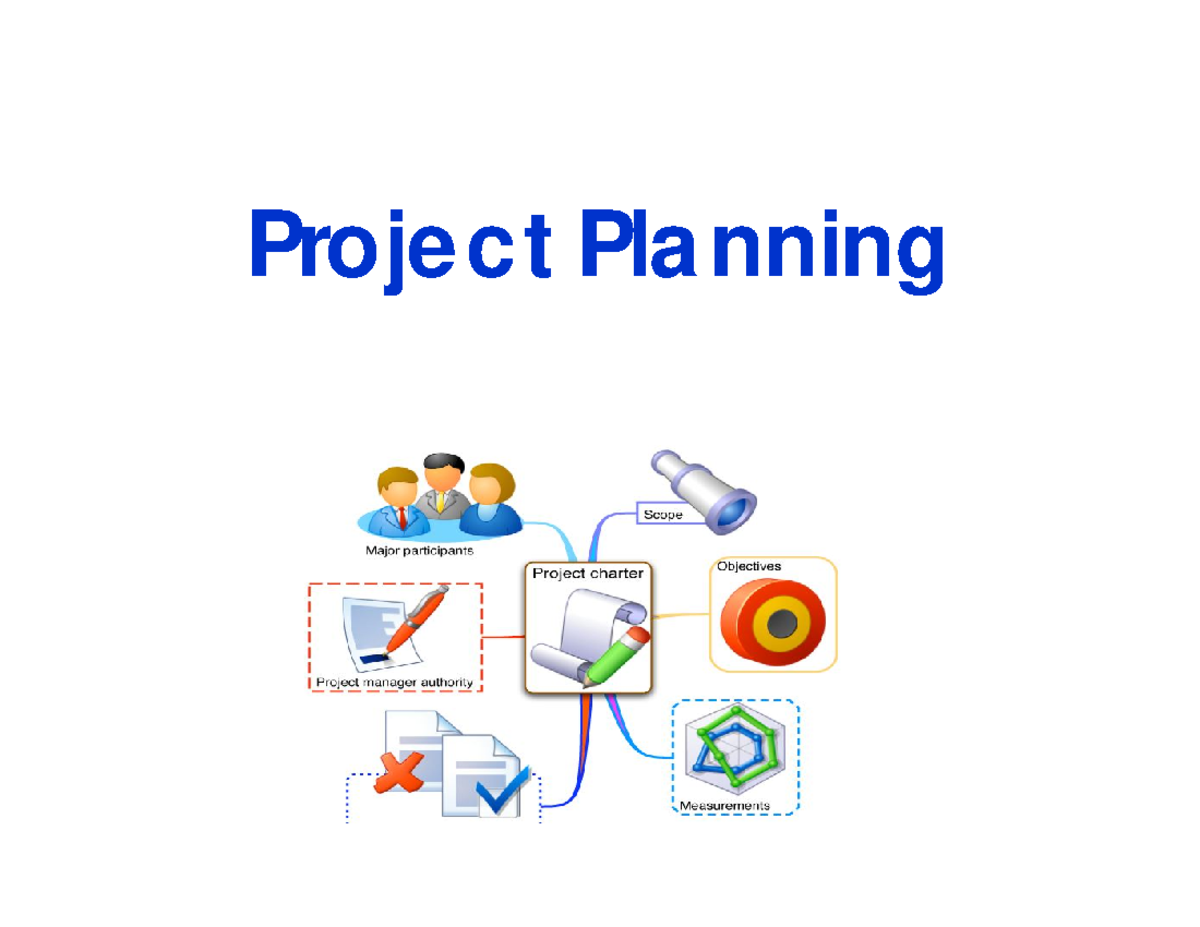 Project Planning

Major participants

Scope

Project charter

Objectives

Project manager authority

Measurements